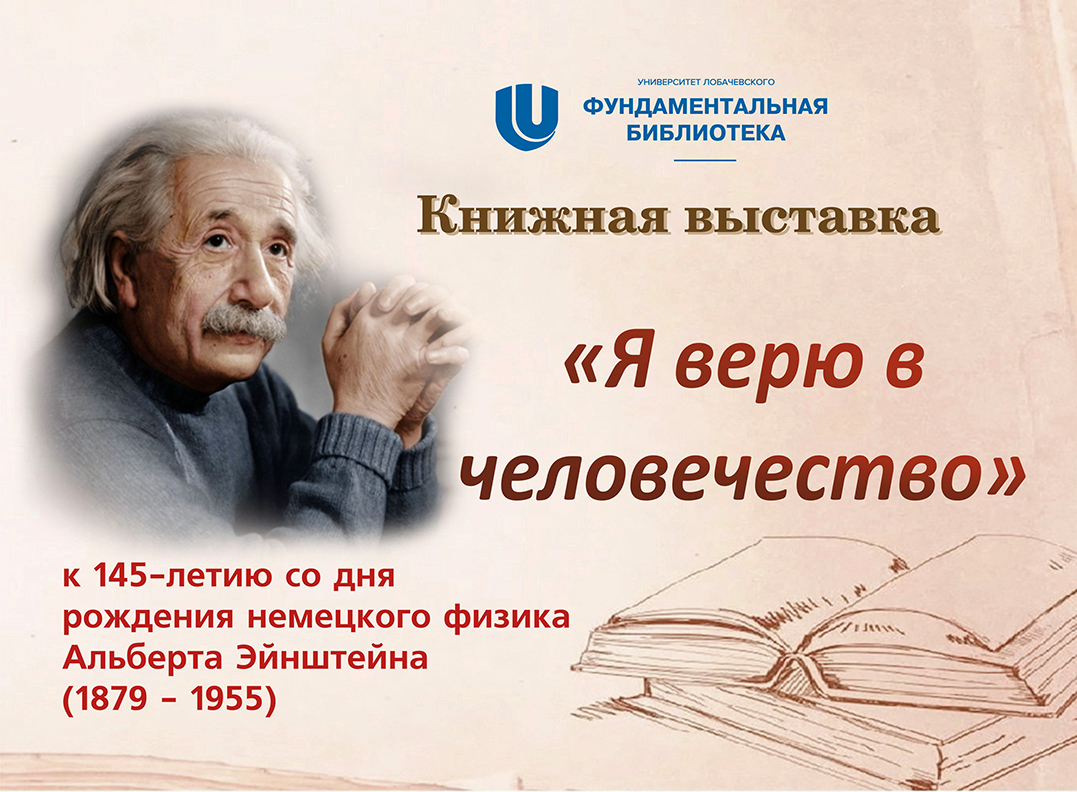 УНИВЕРСИТЕТ ЛОБАЧЕВСКОГО
ФУНДАМЕНТАЛЬНАЯ БИБЛИОТЕКА

Книжная выставка

«Я верю в человечество»

к 145-летию со дня рождения немецкого физика Альберта Эйнштейна (1879 – 1955)